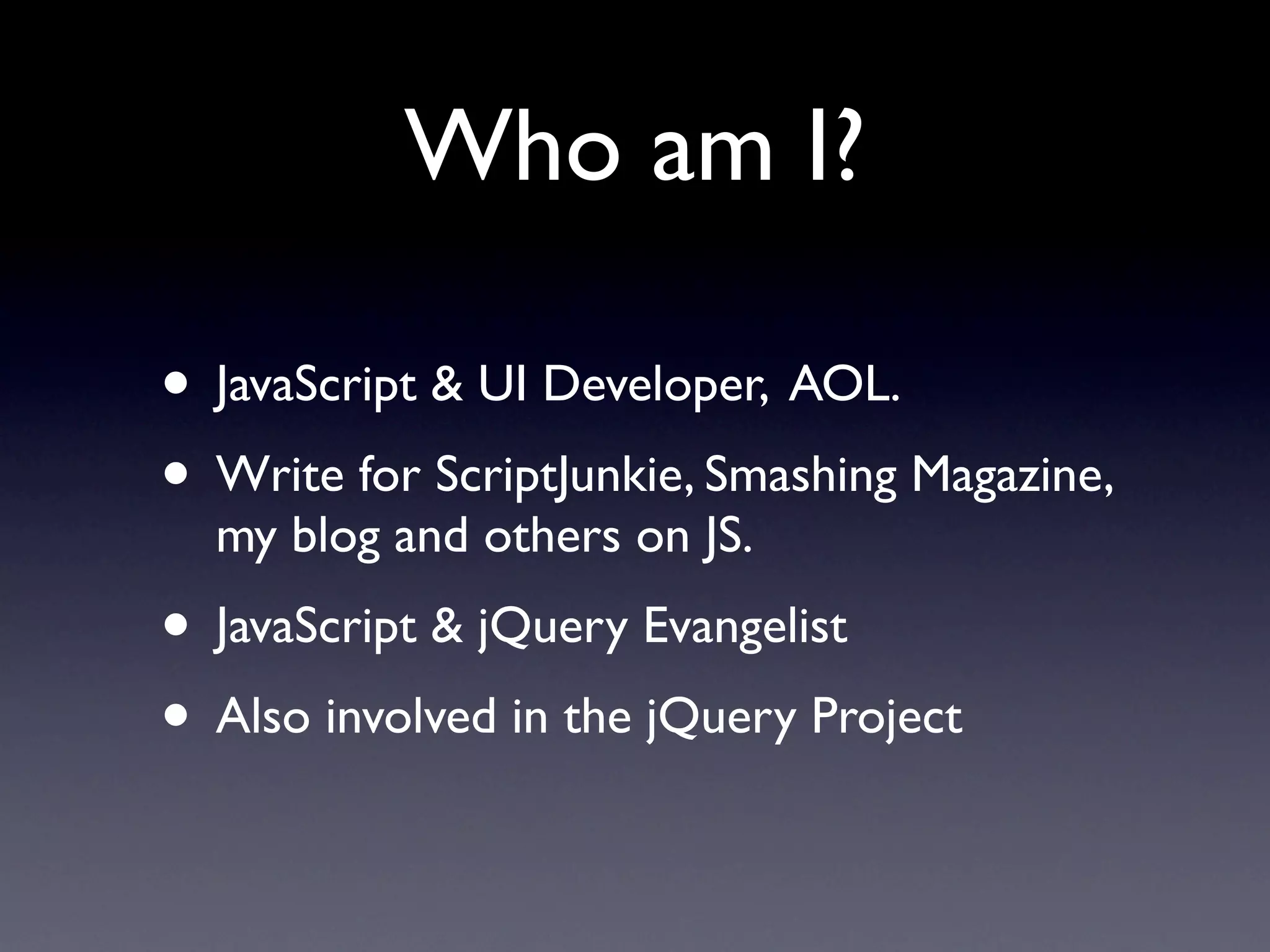 Who am I?

• JavaScript & UI Developer, AOL.
• Write for ScriptJunkie, Smashing Magazine, my blog and others on JS.
• JavaScript & jQuery Evangelist
• Also involved in the jQuery Project